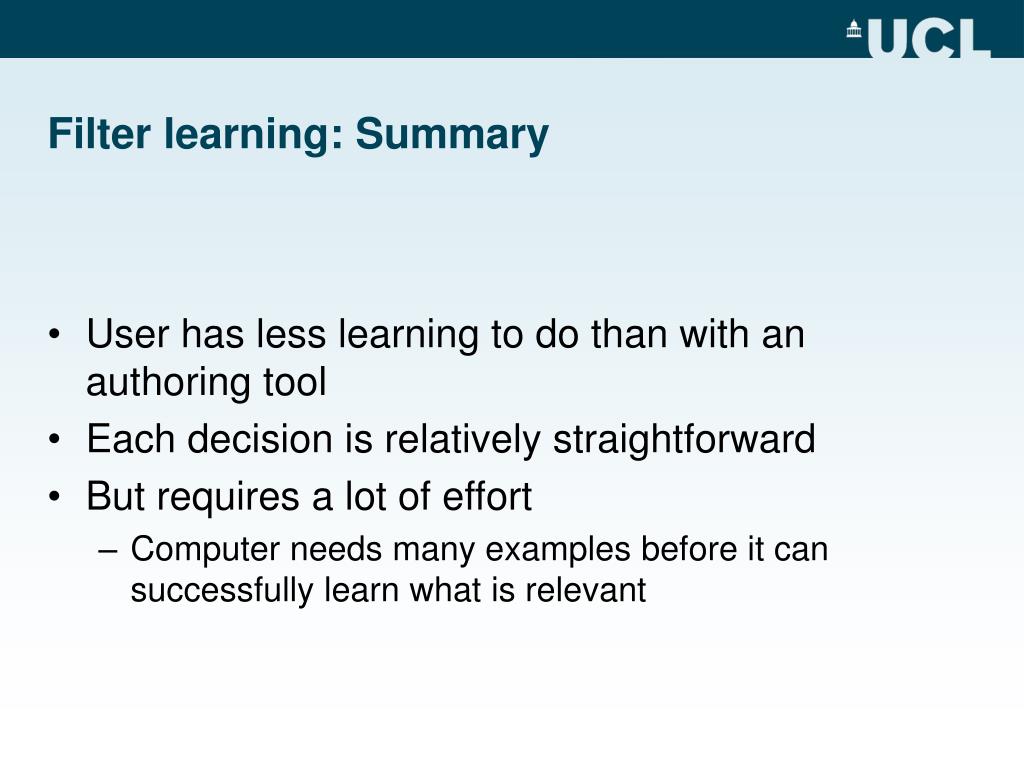 UCL

Filter learning: Summary

• User has less learning to do than with an authoring tool
• Each decision is relatively straightforward
• But requires a lot of effort
– Computer needs many examples before it can successfully learn what is relevant